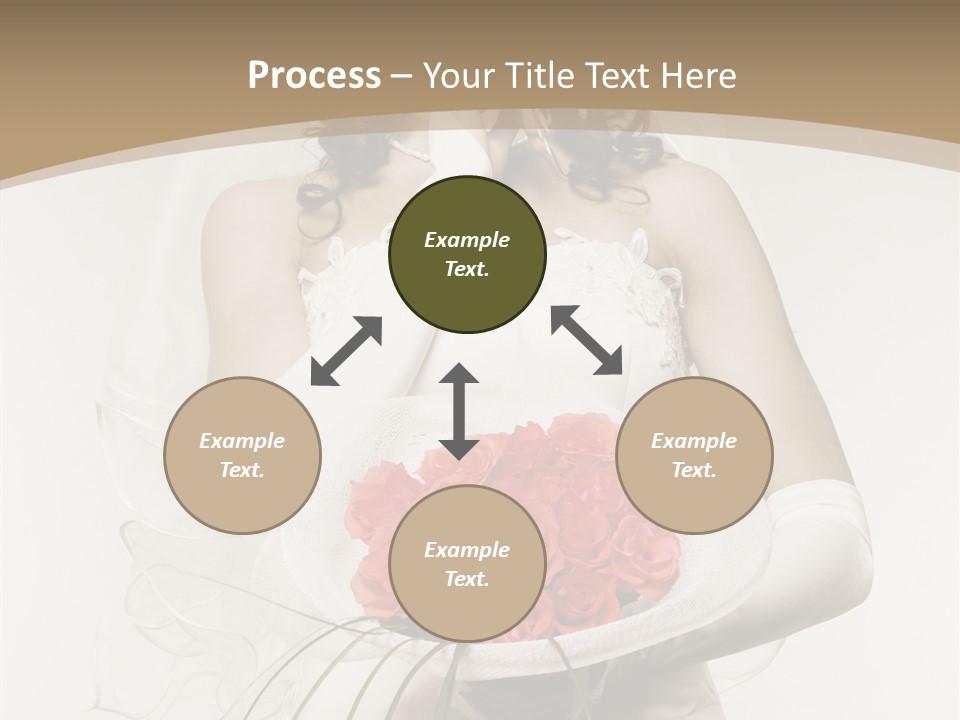 Process – Your Title Text Here

Example Text.

Example Text.

Example Text.

Example Text.